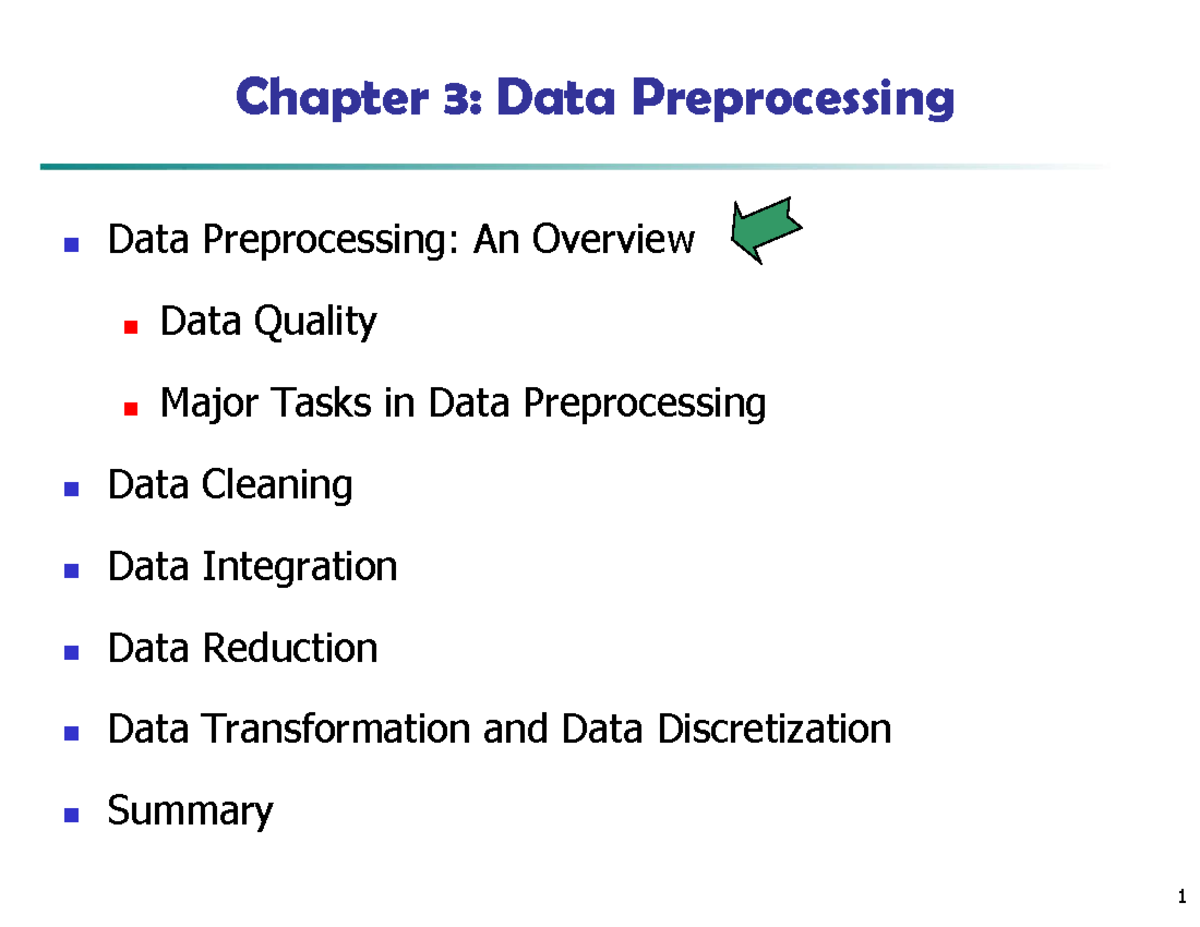 Chapter 3: Data Preprocessing

- Data Preprocessing: An Overview
  - Data Quality
  - Major Tasks in Data Preprocessing
- Data Cleaning
- Data Integration
- Data Reduction
- Data Transformation and Data Discretization
- Summary

1